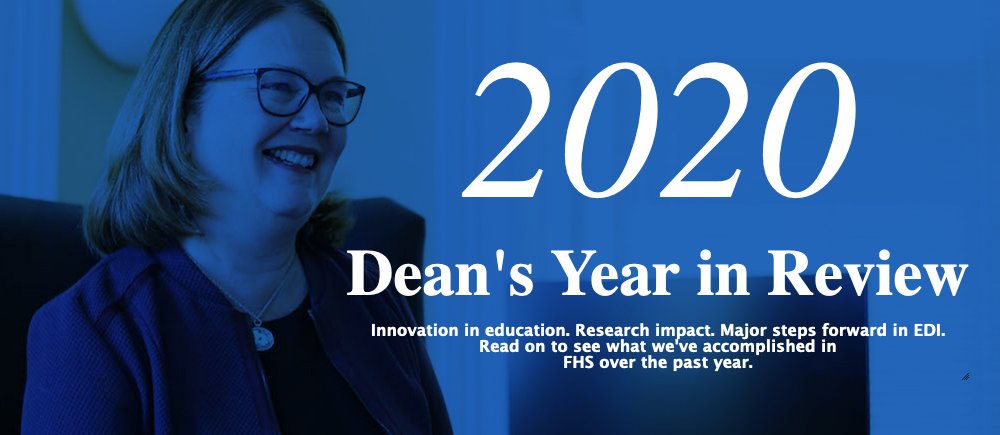 2020

Dean's Year in Review

Innovation in education. Research impact. Major steps forward in EDI. Read on to see what we've accomplished in FHS over the past year.